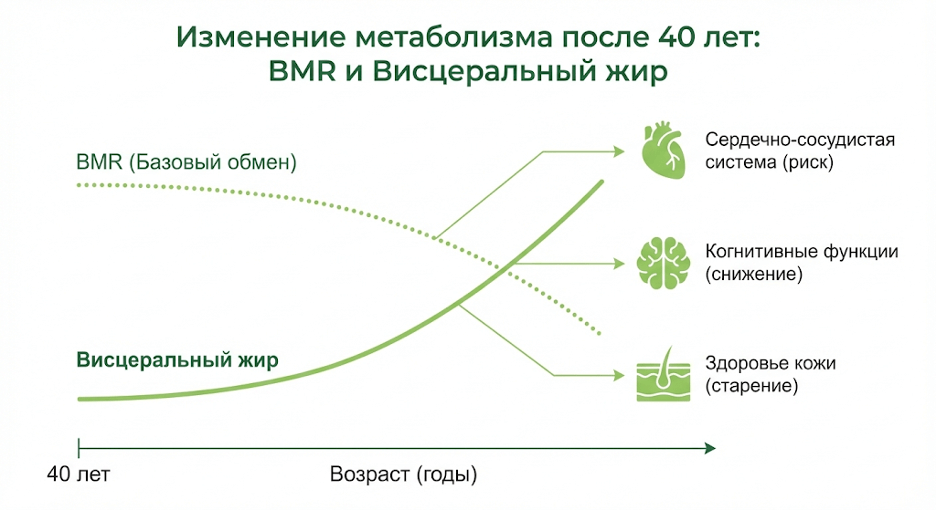 Изменение метаболизма после 40 лет:
BMR и Висцеральный жир

BMR (Базовый обмен)

Висцеральный жир

Сердечно-сосудистая система (риск)

Когнитивные функции (снижение)

Здоровье кожи (старение)

40 лет

Возраст (годы)